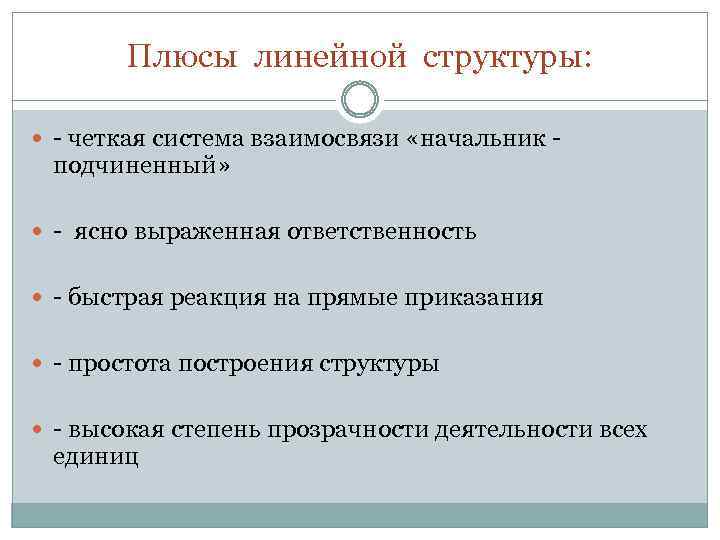 Плюсы линейной структуры:

- четкая система взаимосвязи «начальник - подчиненный»

- ясно выраженная ответственность

- быстрая реакция на прямые приказания

- простота построения структуры

- высокая степень прозрачности деятельности всех единиц